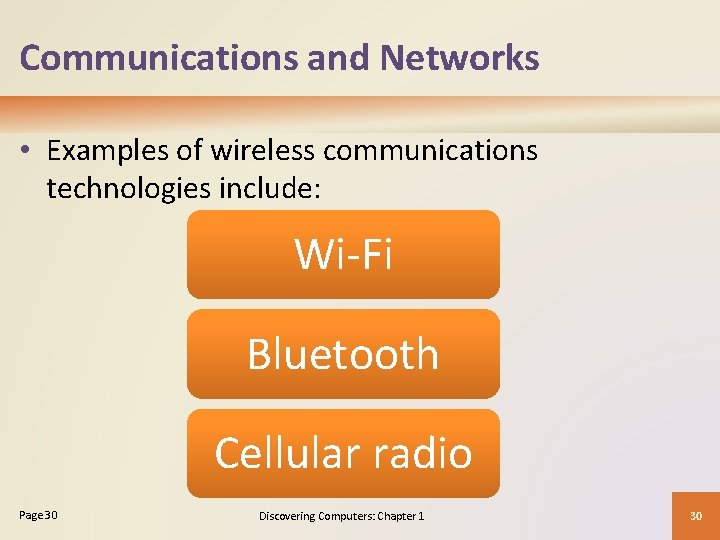 Communications and Networks

• Examples of wireless communications technologies include:

Wi-Fi

Bluetooth

Cellular radio

Page 30

Discovering Computers: Chapter 1

30